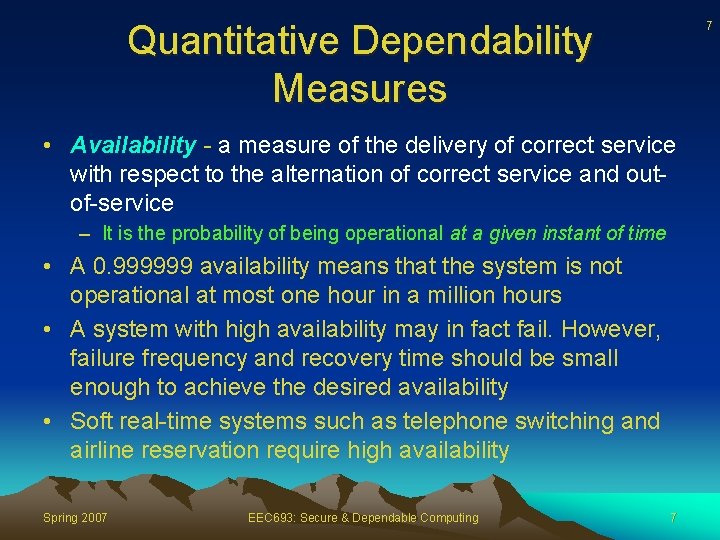 7

Quantitative Dependability Measures

• Availability - a measure of the delivery of correct service with respect to the alternation of correct service and out-of-service

– It is the probability of being operational at a given instant of time

• A 0.999999 availability means that the system is not operational at most one hour in a million hours

• A system with high availability may in fact fail. However, failure frequency and recovery time should be small enough to achieve the desired availability

• Soft real-time systems such as telephone switching and airline reservation require high availability

Spring 2007

EEC693: Secure & Dependable Computing

7